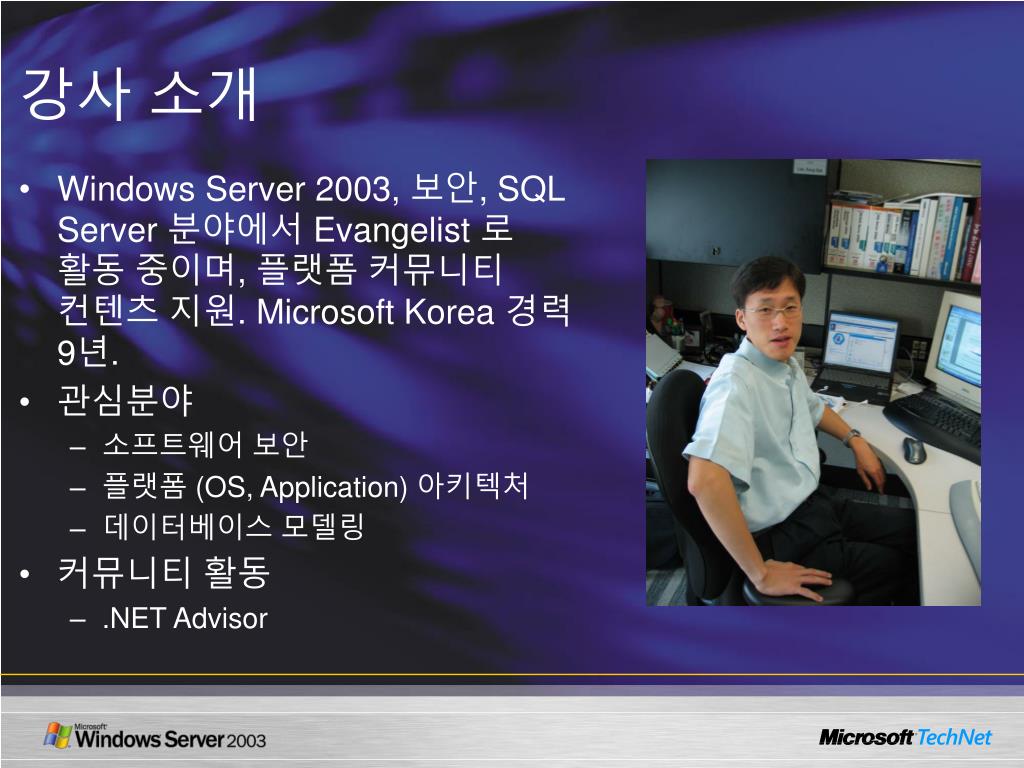 강사 소개

• Windows Server 2003, 보안, SQL Server 분야에서 Evangelist 로 활동 중이며, 플랫폼 커뮤니티 컨텐츠 지원. Microsoft Korea 경력 9년.
• 관심분야
 – 소프트웨어 보안
 – 플랫폼 (OS, Application) 아키텍처
 – 데이터베이스 모델링
• 커뮤니티 활동
 – .NET Advisor

Microsoft Windows Server 2003

Microsoft TechNet